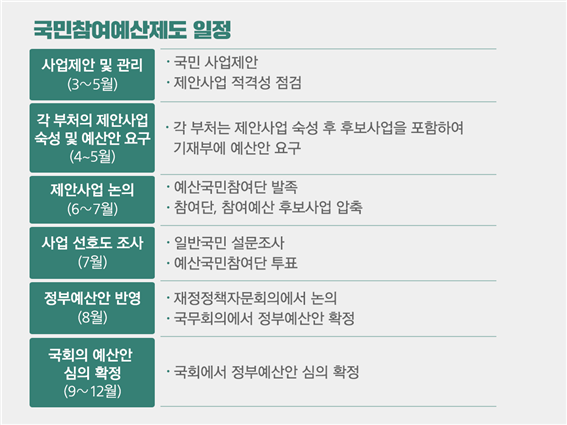 국민참여예산제도 일정

| | |
|---|---|
| 사업제안 및 관리 (3~5월) | · 국민 사업제안 · 제안사업 적격성 점검 |
| 각 부처의 제안사업 숙성 및 예산안 요구 (4~5월) | · 각 부처는 제안사업 숙성 후 후보사업을 포함하여 기재부에 예산안 요구 |
| 제안사업 논의 (6~7월) | · 예산국민참여단 발족 · 참여단, 참여예산 후보사업 압축 |
| 사업 선호도 조사 (7월) | · 일반국민 설문조사 · 예산국민참여단 투표 |
| 정부예산안 반영 (8월) | · 재정정책자문회의에서 논의 · 국무회의에서 정부예산안 확정 |
| 국회의 예산안 심의 확정 (9~12월) | · 국회에서 정부예산안 심의 확정 |